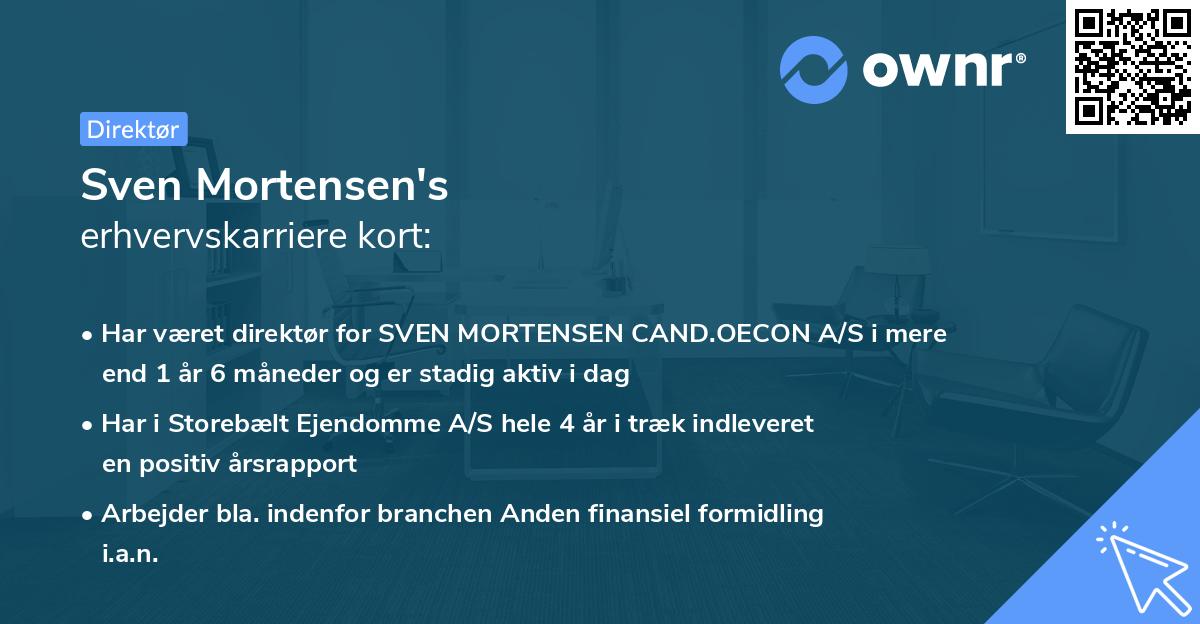 ownr®

Direktør

Sven Mortensen's
erhvervskarriere kort:

• Har været direktør for SVEN MORTENSEN CAND.OECON A/S i mere end 1 år 6 måneder og er stadig aktiv i dag

• Har i Storebælt Ejendomme A/S hele 4 år i træk indleveret en positiv årsrapport

• Arbejder bla. indenfor branchen Anden finansiel formidling i.a.n.